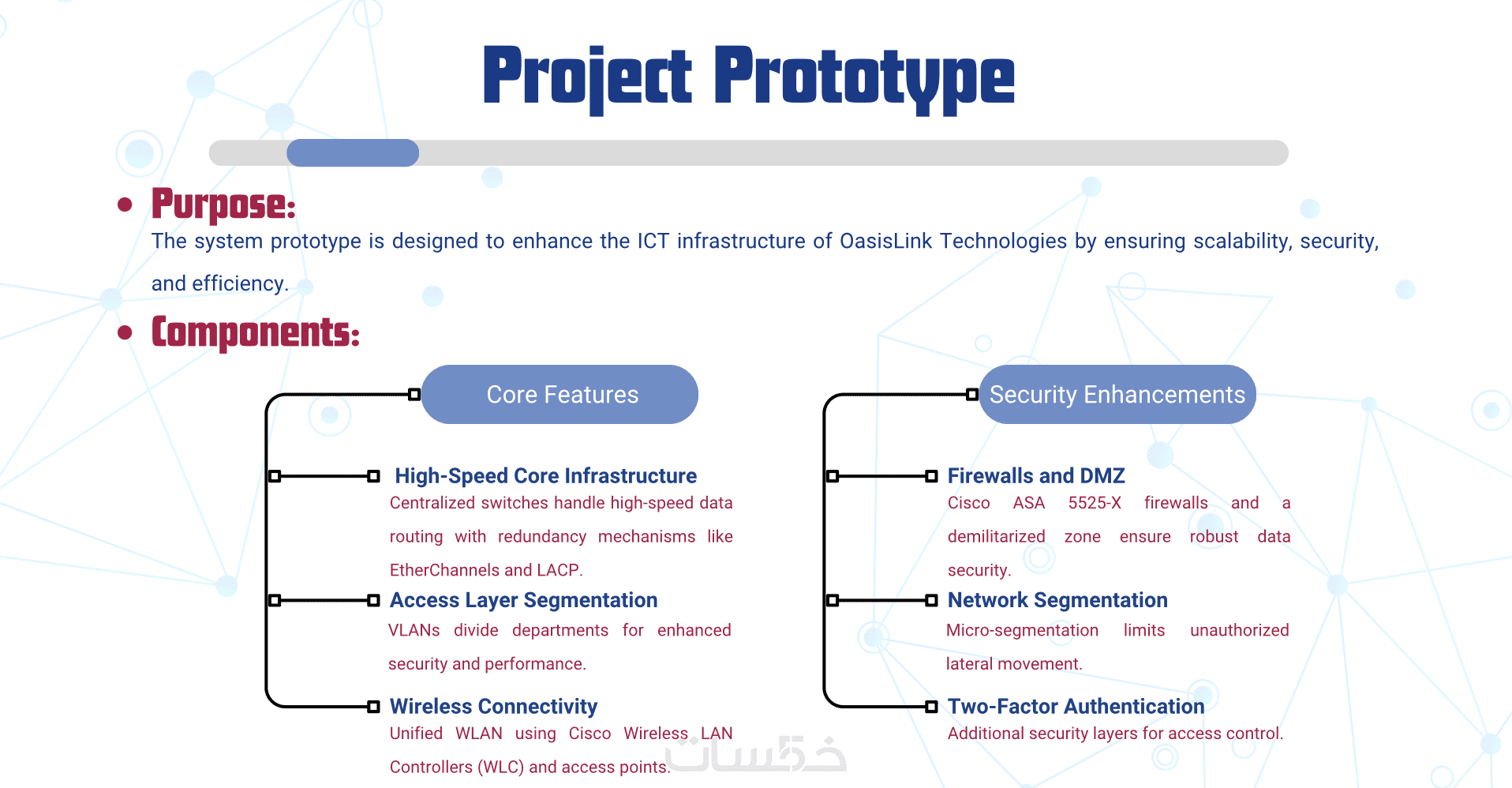 Project Prototype

• Purpose:
The system prototype is designed to enhance the ICT infrastructure of OasisLink Technologies by ensuring scalability, security, and efficiency.

• Components:

Core Features

High-Speed Core Infrastructure
Centralized switches handle high-speed data routing with redundancy mechanisms like EtherChannels and LACP.

Access Layer Segmentation
VLANs divide departments for enhanced security and performance.

Wireless Connectivity
Unified WLAN using Cisco Wireless LAN Controllers (WLC) and access points.

Security Enhancements

Firewalls and DMZ
Cisco ASA 5525-X firewalls and a demilitarized zone ensure robust data security.

Network Segmentation
Micro-segmentation limits unauthorized lateral movement.

Two-Factor Authentication
Additional security layers for access control.

خمسات